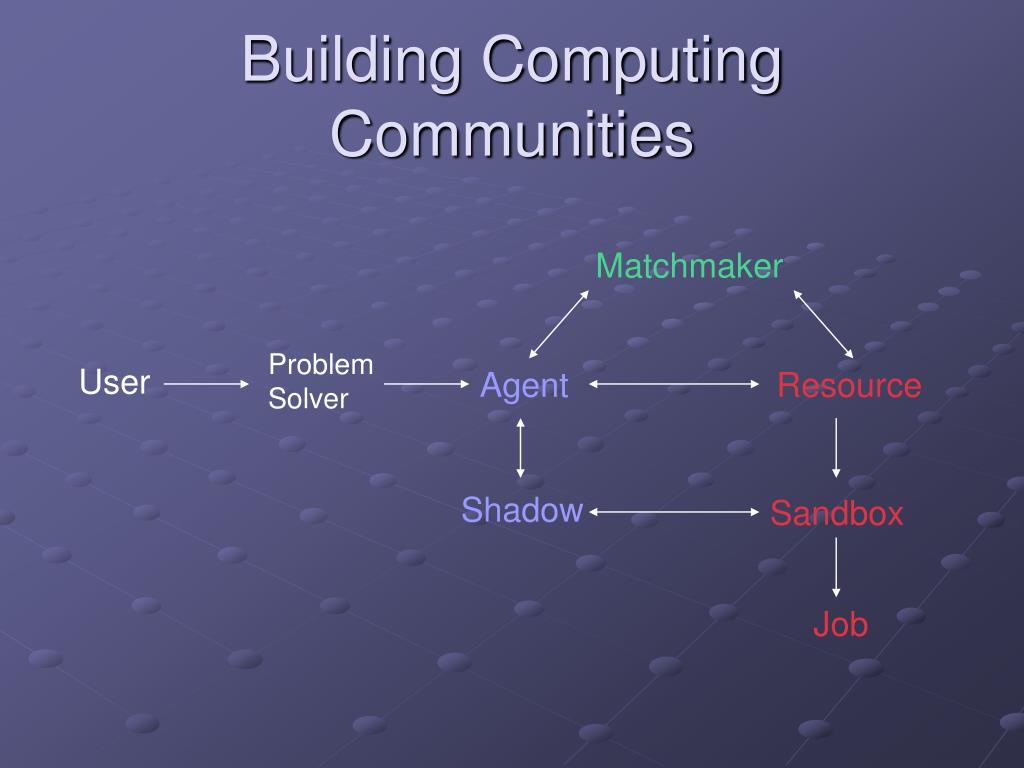 Building Computing Communities

Matchmaker

User

Problem Solver

Agent

Resource

Shadow

Sandbox

Job